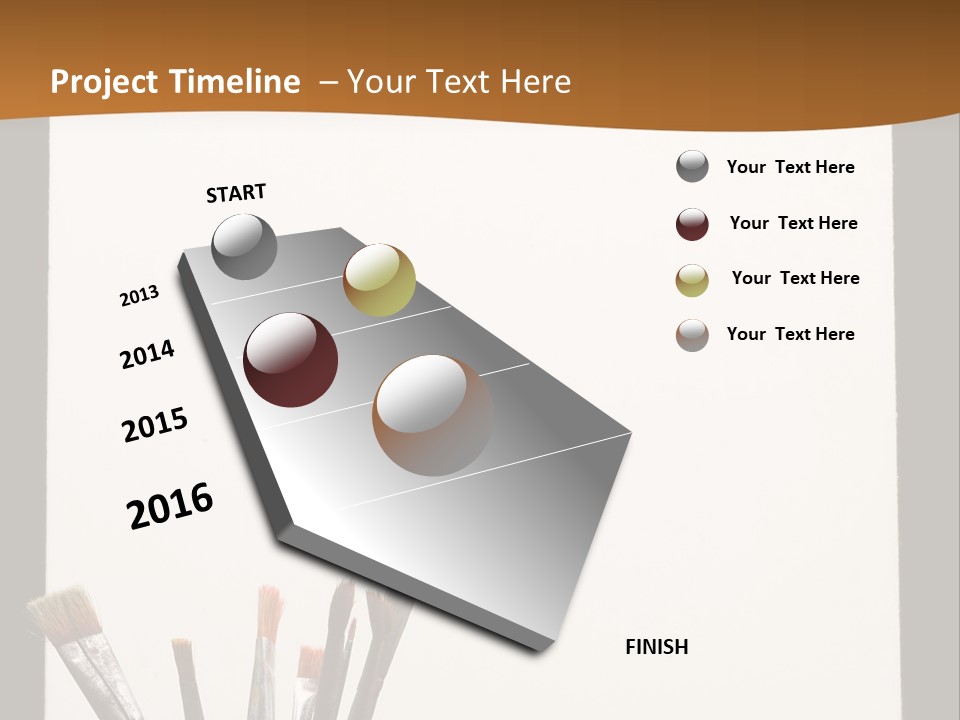 Project Timeline – Your Text Here

START

2013

2014

2015

2016

FINISH

Your Text Here

Your Text Here

Your Text Here

Your Text Here